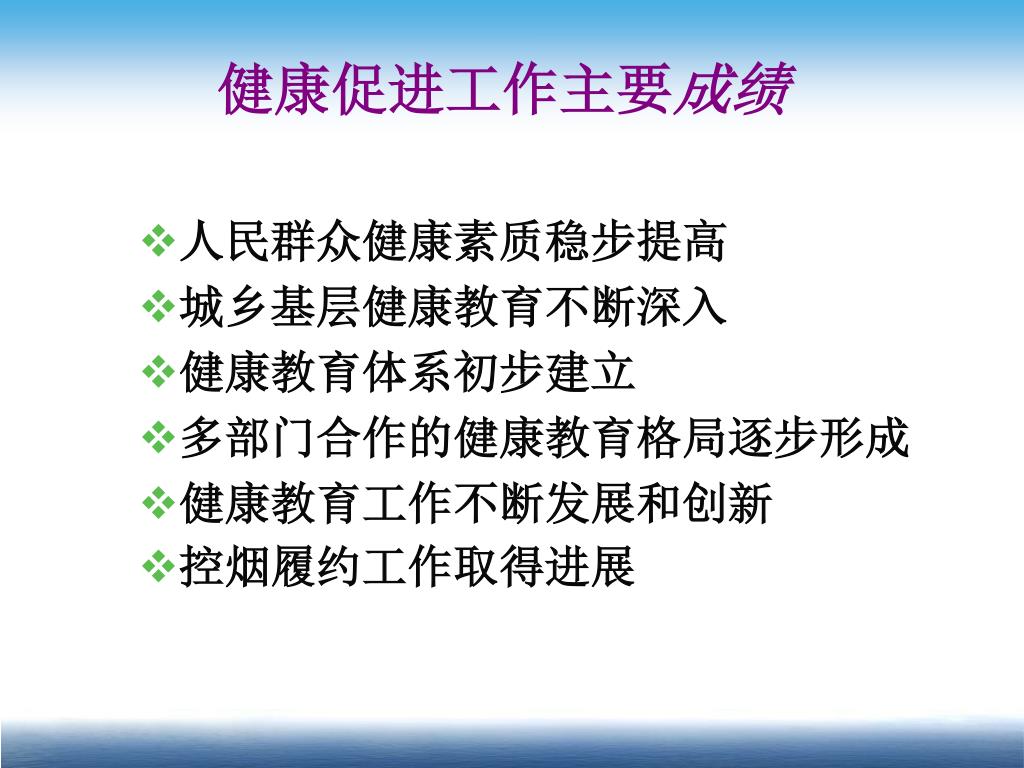 健康促进工作主要成绩

❖人民群众健康素质稳步提高
❖城乡基层健康教育不断深入
❖健康教育体系初步建立
❖多部门合作的健康教育格局逐步形成
❖健康教育工作不断发展和创新
❖控烟履约工作取得进展